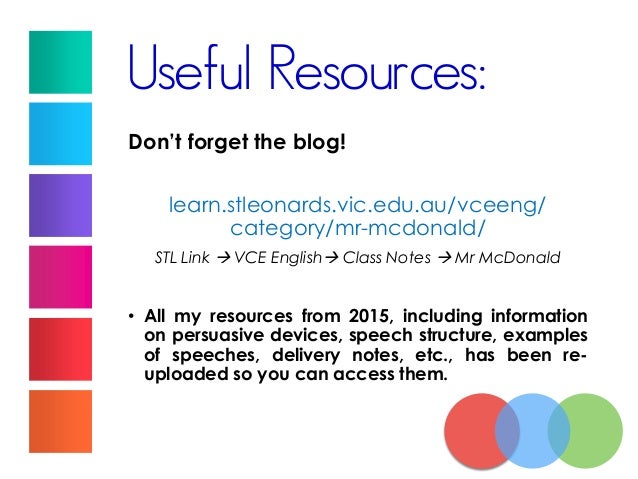 Useful Resources:

Don't forget the blog!

learn.stleonards.vic.edu.au/vceeng/category/mr-mcdonald/

STL Link → VCE English → Class Notes → Mr McDonald

• All my resources from 2015, including information on persuasive devices, speech structure, examples of speeches, delivery notes, etc., has been re-uploaded so you can access them.